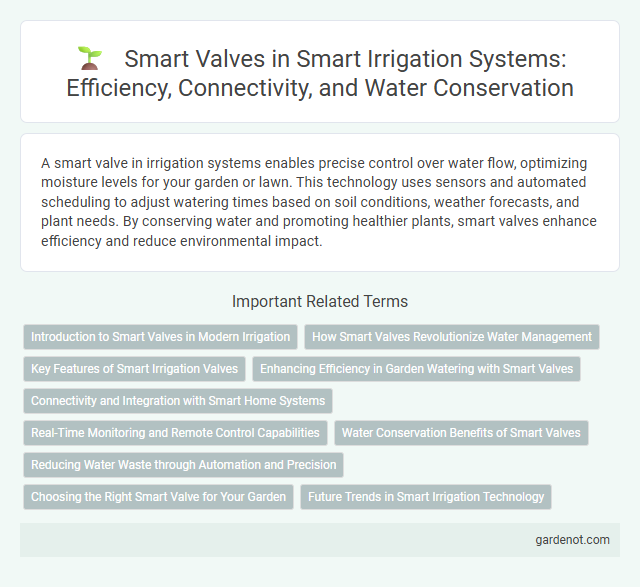 Smart Valves in Smart Irrigation Systems: Efficiency, Connectivity, and Water Conservation

A smart valve in irrigation systems enables precise control over water flow, optimizing moisture levels for your garden or lawn. This technology uses sensors and automated scheduling to adjust watering times based on soil conditions, weather forecasts, and plant needs. By conserving water and promoting healthier plants, smart valves enhance efficiency and reduce environmental impact.

Important Related Terms

Introduction to Smart Valves in Modern Irrigation

How Smart Valves Revolutionize Water Management

Key Features of Smart Irrigation Valves

Enhancing Efficiency in Garden Watering with Smart Valves

Connectivity and Integration with Smart Home Systems

Real-Time Monitoring and Remote Control Capabilities

Water Conservation Benefits of Smart Valves

Reducing Water Waste through Automation and Precision

Choosing the Right Smart Valve for Your Garden

Future Trends in Smart Irrigation Technology

gardenot.com